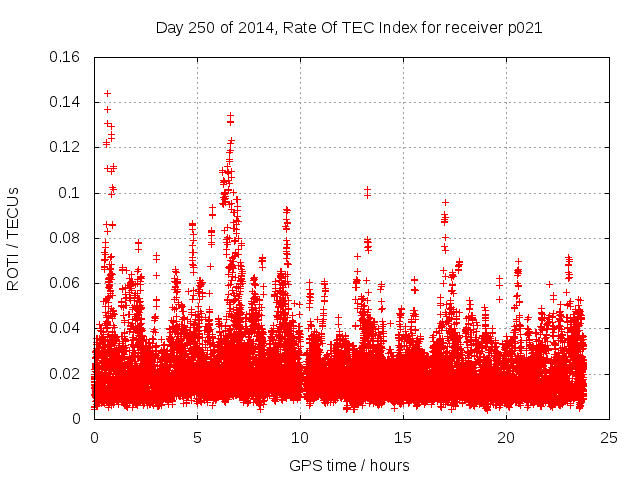 Day 250 of 2014, Rate Of TEC Index for receiver p021

ROTI / TECUs

0.16
0.14
0.12
0.1
0.08
0.06
0.04
0.02
0

0
5
10
15
20
25

GPS time / hours